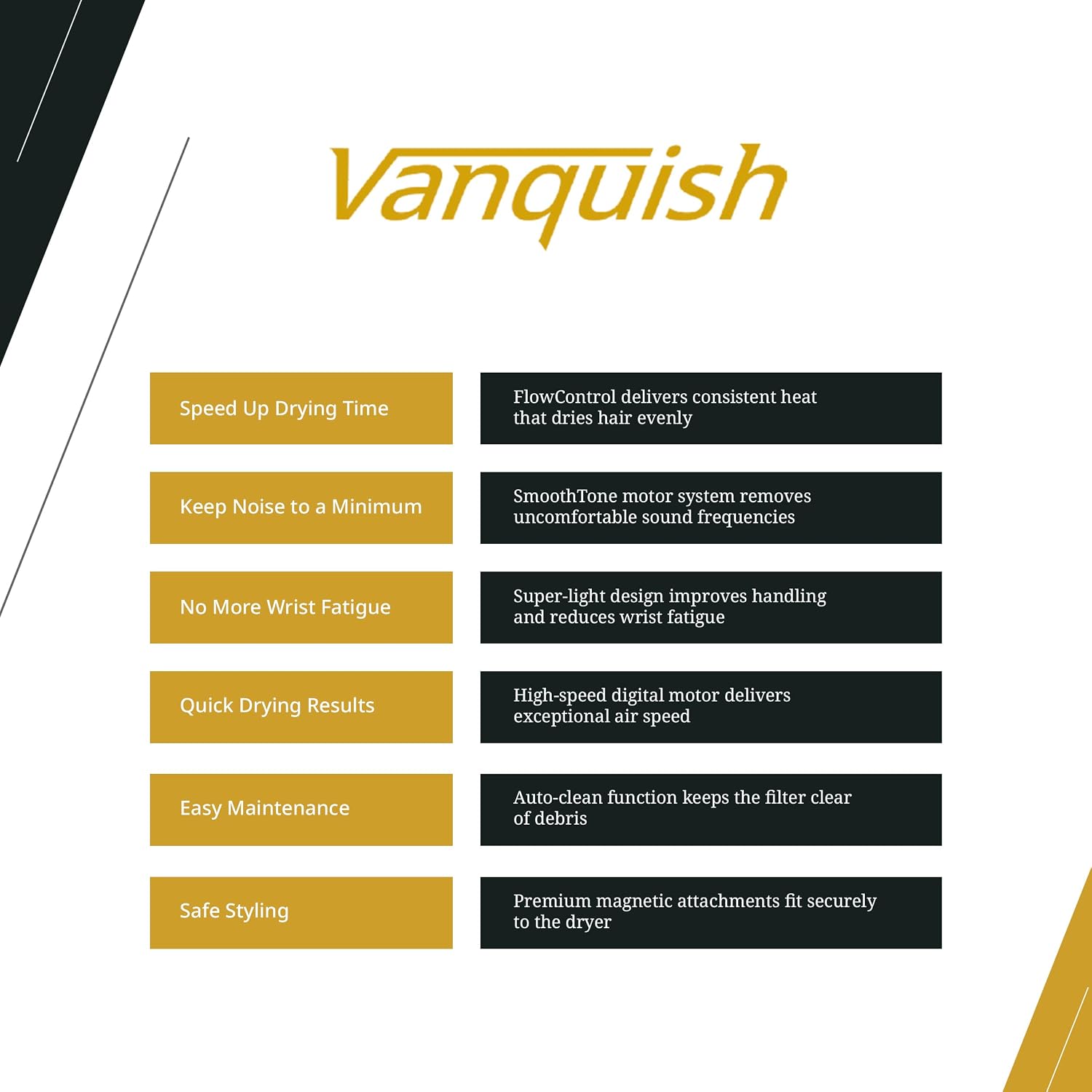 Vanquish

Speed Up Drying Time

FlowControl delivers consistent heat that dries hair evenly

Keep Noise to a Minimum

SmoothTone motor system removes uncomfortable sound frequencies

No More Wrist Fatigue

Super-light design improves handling and reduces wrist fatigue

Quick Drying Results

High-speed digital motor delivers exceptional air speed

Easy Maintenance

Auto-clean function keeps the filter clear of debris

Safe Styling

Premium magnetic attachments fit securely to the dryer